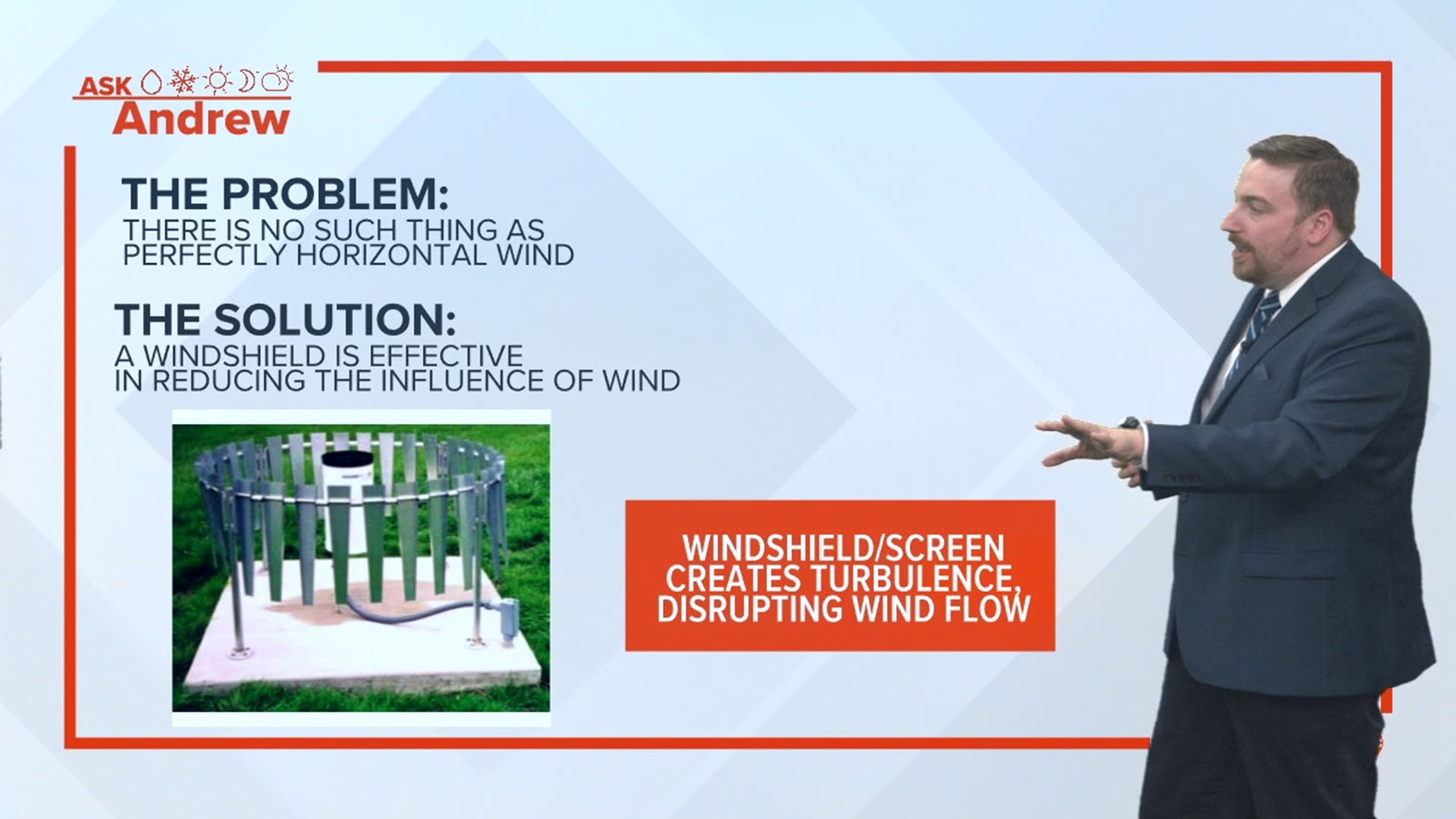 ASK
Andrew

THE PROBLEM:
THERE IS NO SUCH THING AS PERFECTLY HORIZONTAL WIND

THE SOLUTION:
A WINDSHIELD IS EFFECTIVE IN REDUCING THE INFLUENCE OF WIND

WINDSHIELD/SCREEN CREATES TURBULENCE, DISRUPTING WIND FLOW